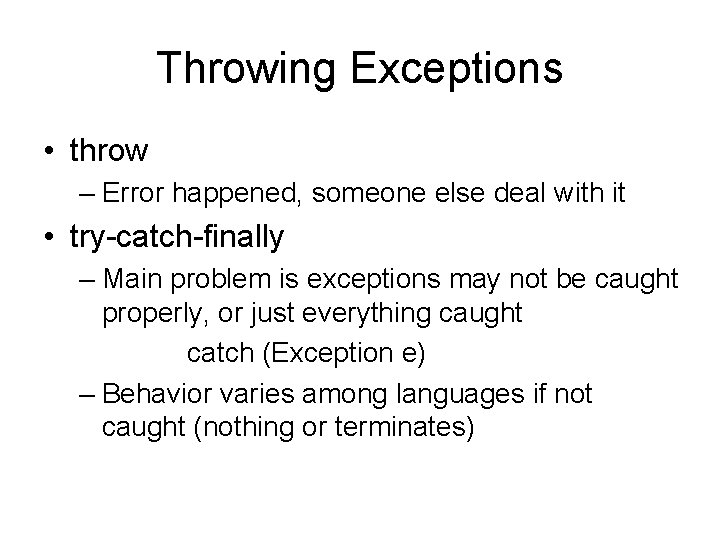 Throwing Exceptions

• throw
– Error happened, someone else deal with it

• try-catch-finally
– Main problem is exceptions may not be caught properly, or just everything caught

catch (Exception e)

– Behavior varies among languages if not caught (nothing or terminates)